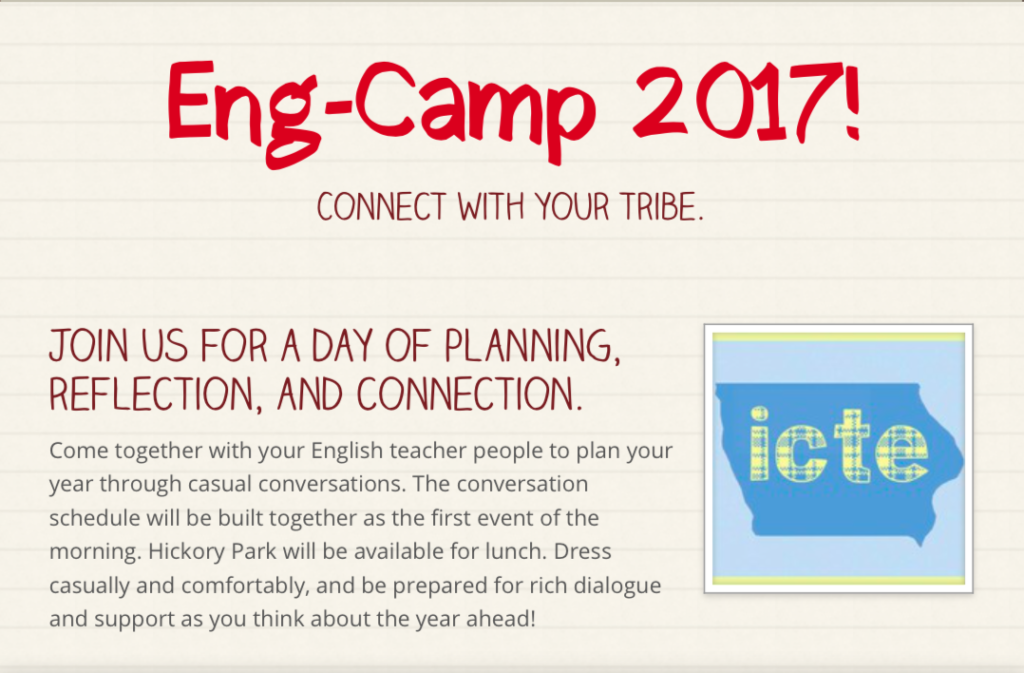 Eng-Camp 2017!

CONNECT WITH YOUR TRIBE.

JOIN US FOR A DAY OF PLANNING, REFLECTION, AND CONNECTION.

Come together with your English teacher people to plan your year through casual conversations. The conversation schedule will be built together as the first event of the morning. Hickory Park will be available for lunch. Dress casually and comfortably, and be prepared for rich dialogue and support as you think about the year ahead!

icte